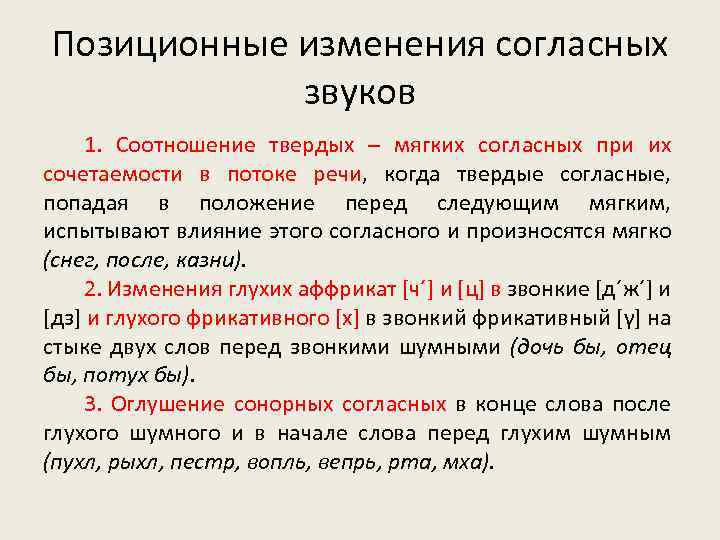 Позиционные изменения согласных звуков

1. Соотношение твердых – мягких согласных при их сочетаемости в потоке речи, когда твердые согласные, попадая в положение перед следующим мягким, испытывают влияние этого согласного и произносятся мягко (снег, после, казни).

2. Изменения глухих аффрикат [ч´] и [ц] в звонкие [д´ж´] и [дз] и глухого фрикативного [х] в звонкий фрикативный [γ] на стыке двух слов перед звонкими шумными (дочь бы, отец бы, потух бы).

3. Оглушение сонорных согласных в конце слова после глухого шумного и в начале слова перед глухим шумным (пухл, рыхл, пестр, вопль, вепрь, рта, мха).